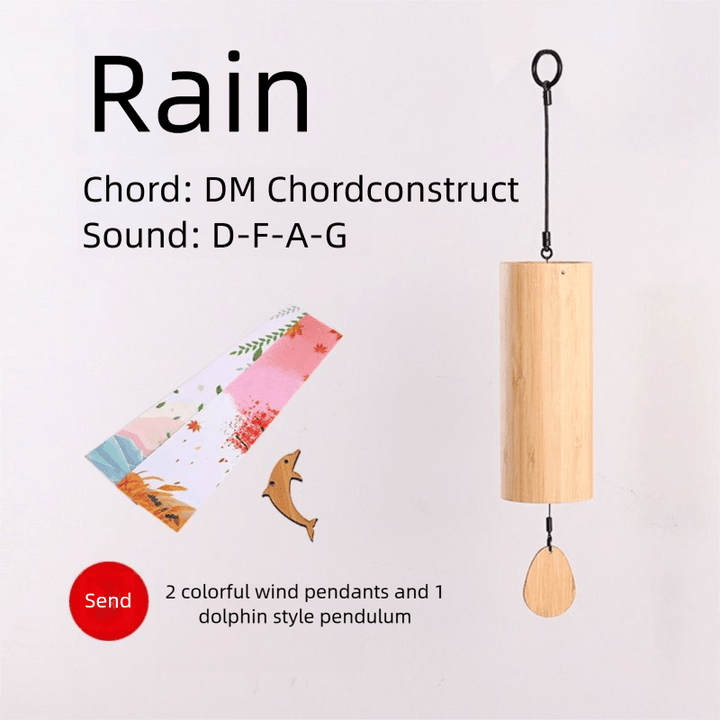 Rain

Chord: DM Chordconstruct
Sound: D-F-A-G

Send

2 colorful wind pendants and 1 dolphin style pendulum